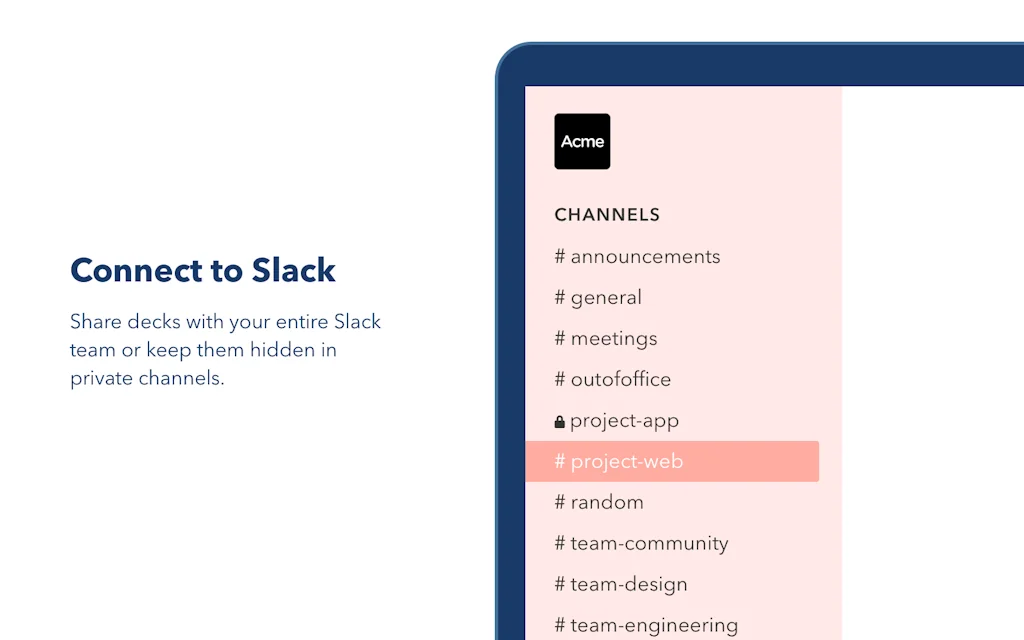 Connect to Slack

Share decks with your entire Slack team or keep them hidden in private channels.

Acme

CHANNELS

# announcements

# general

# meetings

# outofoffice

project-app

# project-web

# random

# team-community

# team-design

# team-engineering